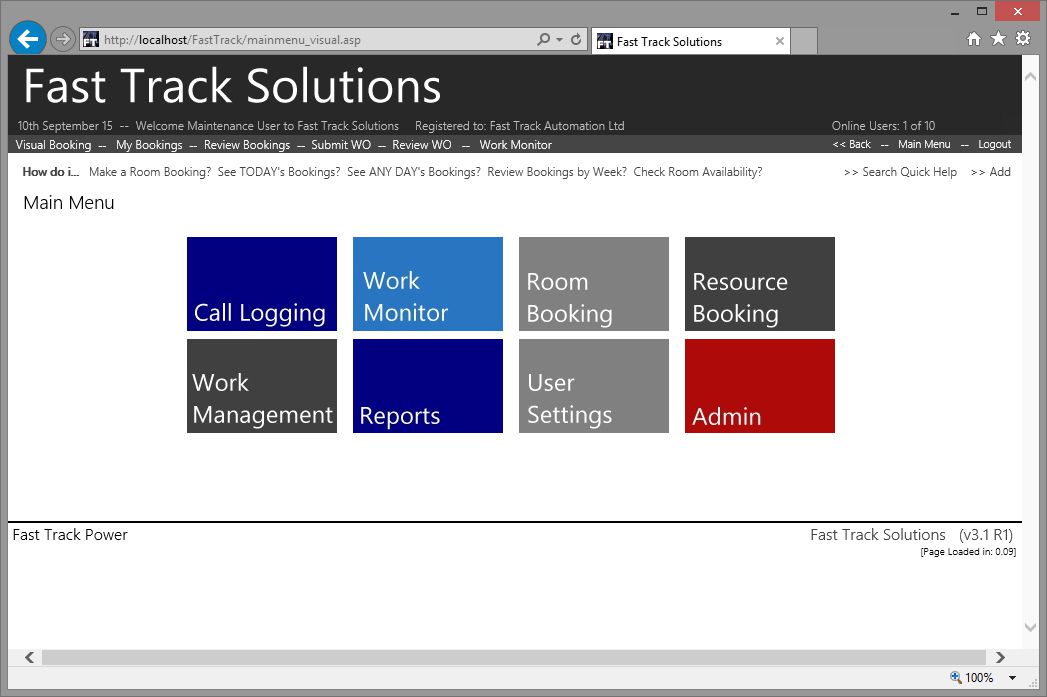 http://localhost/FastTrack/mainmenu_visual.asp

Fast Track Solutions

Fast Track Solutions

10th September 15 -- Welcome Maintenance User to Fast Track Solutions Registered to: Fast Track Automation Ltd

Online Users: 1 of 10

Visual Booking -- My Bookings -- Review Bookings -- Submit WO -- Review WO -- Work Monitor

<< Back -- Main Menu -- Logout

How do i... Make a Room Booking? See TODAY's Bookings? See ANY DAY's Bookings? Review Bookings by Week? Check Room Availability?

>> Search Quick Help >> Add

Main Menu

Call Logging

Work Monitor

Room Booking

Resource Booking

Work Management

Reports

User Settings

Admin

Fast Track Power

Fast Track Solutions (v3.1 R1)

[Page Loaded in: 0.09]

100%